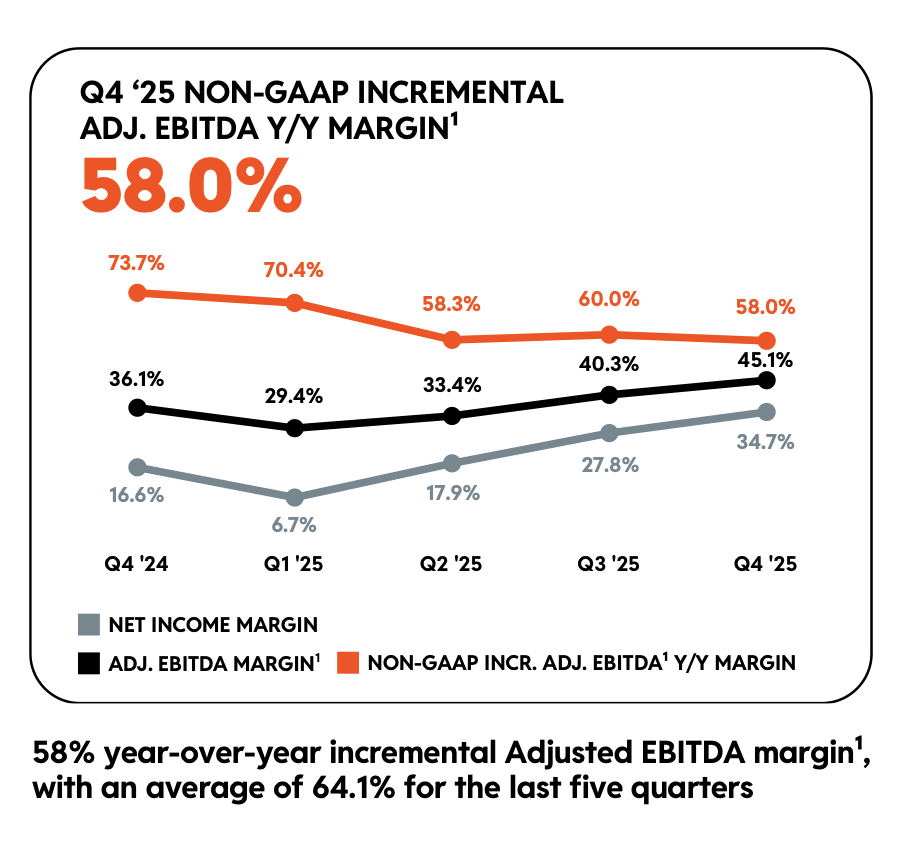 Q4 ‘25 NON-GAAP INCREMENTAL ADJ. EBITDA Y/Y MARGIN$^1$

58.0%

73.7%
70.4%
58.3%
60.0%
58.0%

36.1%
29.4%
33.4%
40.3%
45.1%

16.6%
6.7%
17.9%
27.8%
34.7%

Q4 '24
Q1 '25
Q2 '25
Q3 '25
Q4 '25

NET INCOME MARGIN
ADJ. EBITDA MARGIN$^1$
NON-GAAP INCR. ADJ. EBITDA$^1$ Y/Y MARGIN

58% year-over-year incremental Adjusted EBITDA margin$^1$, with an average of 64.1% for the last five quarters